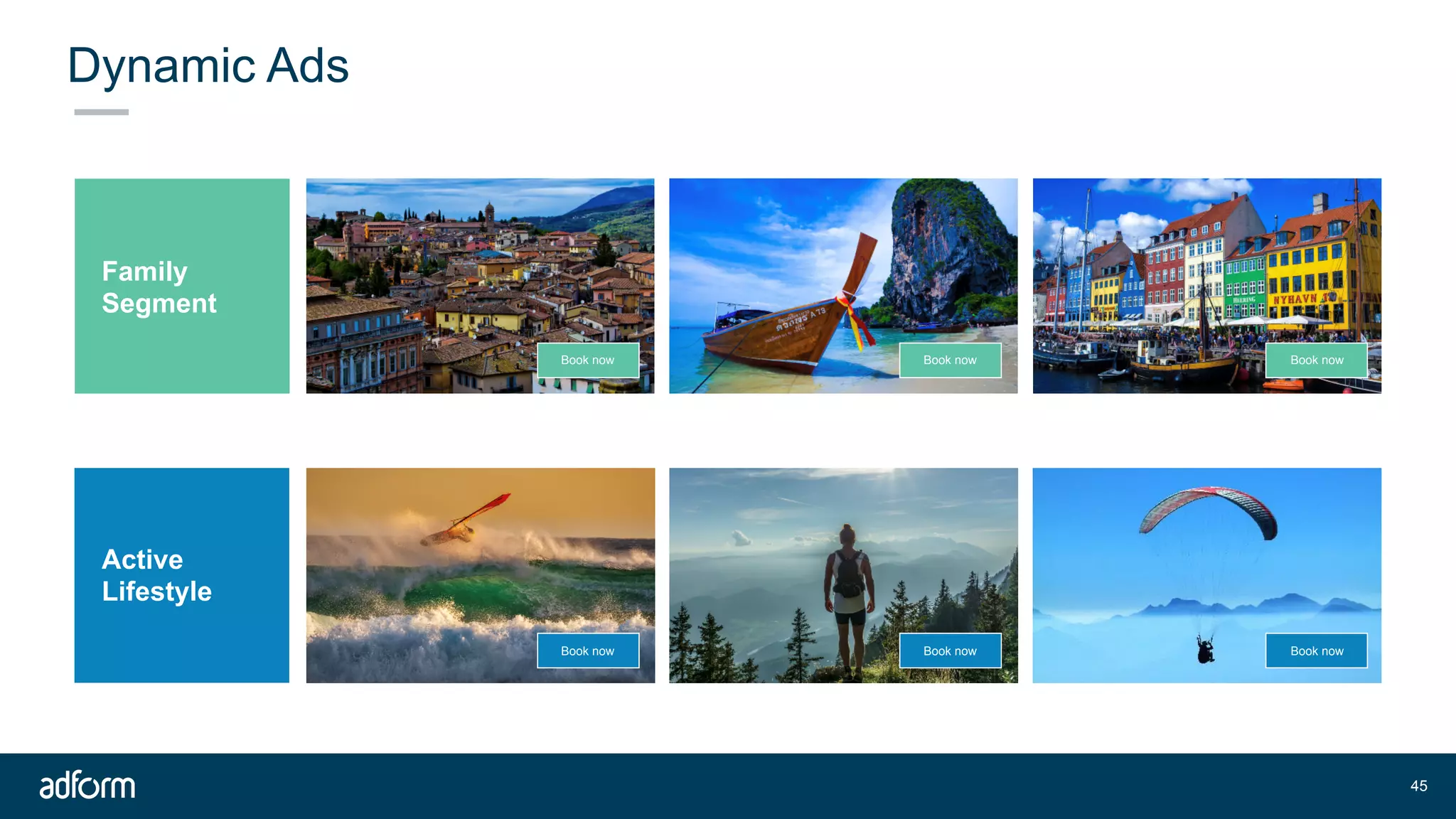 Dynamic Ads

Family Segment

Book now

Book now

NYHAVN

Book now

Active Lifestyle

Book now

Book now

Book now

adform

45